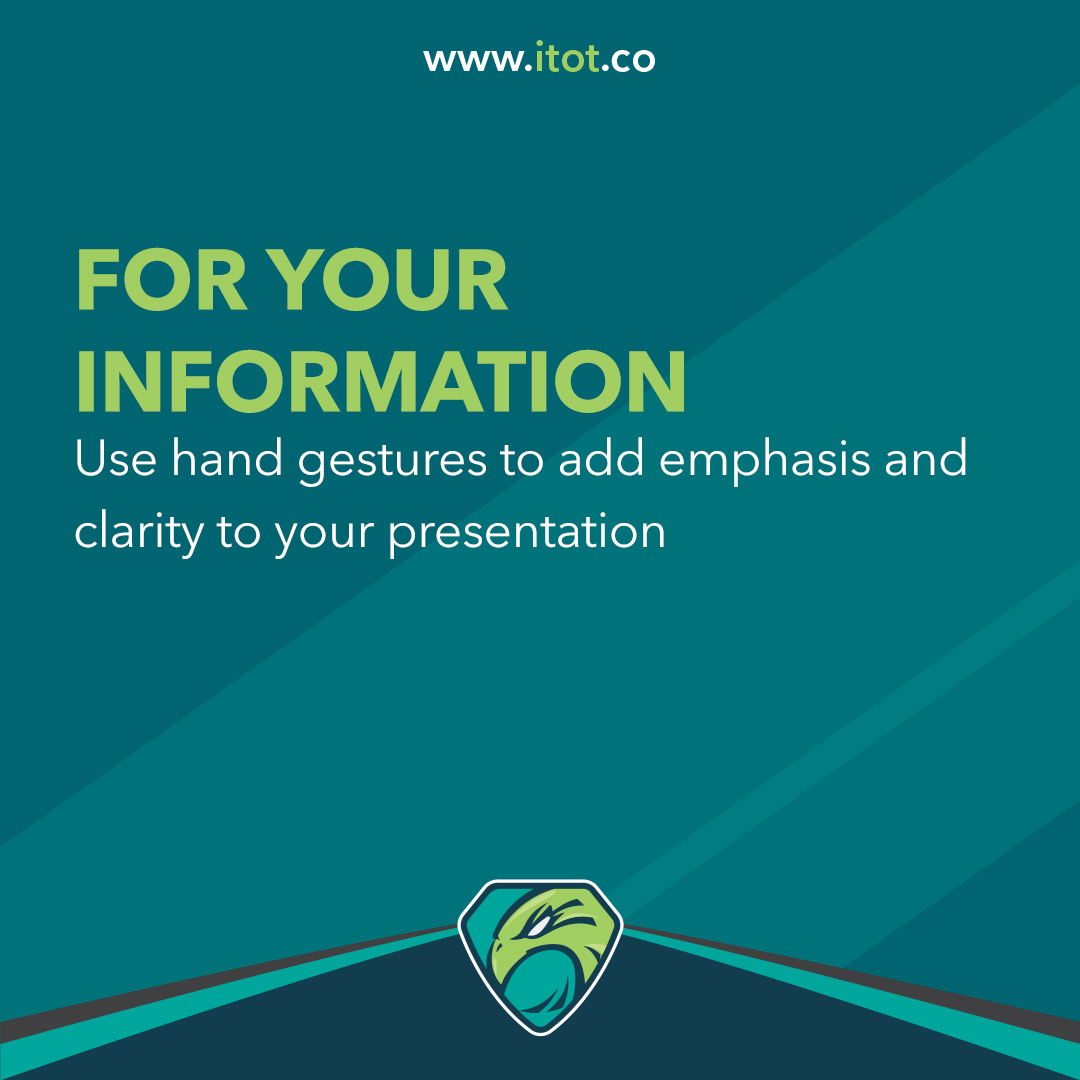 www.itot.co

FOR YOUR INFORMATION

Use hand gestures to add emphasis and clarity to your presentation